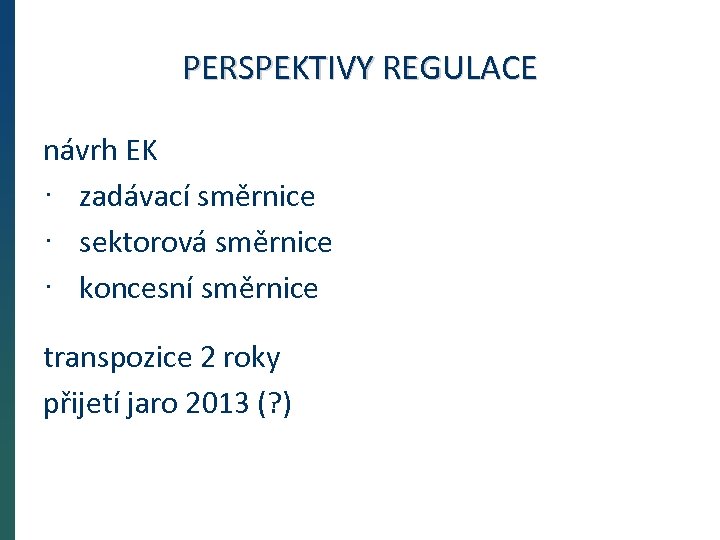 PERSPEKTIVY REGULACE

návrh EK
· zadávací směrnice
· sektorová směrnice
· koncesní směrnice

transpozice 2 roky
přijetí jaro 2013 (?)